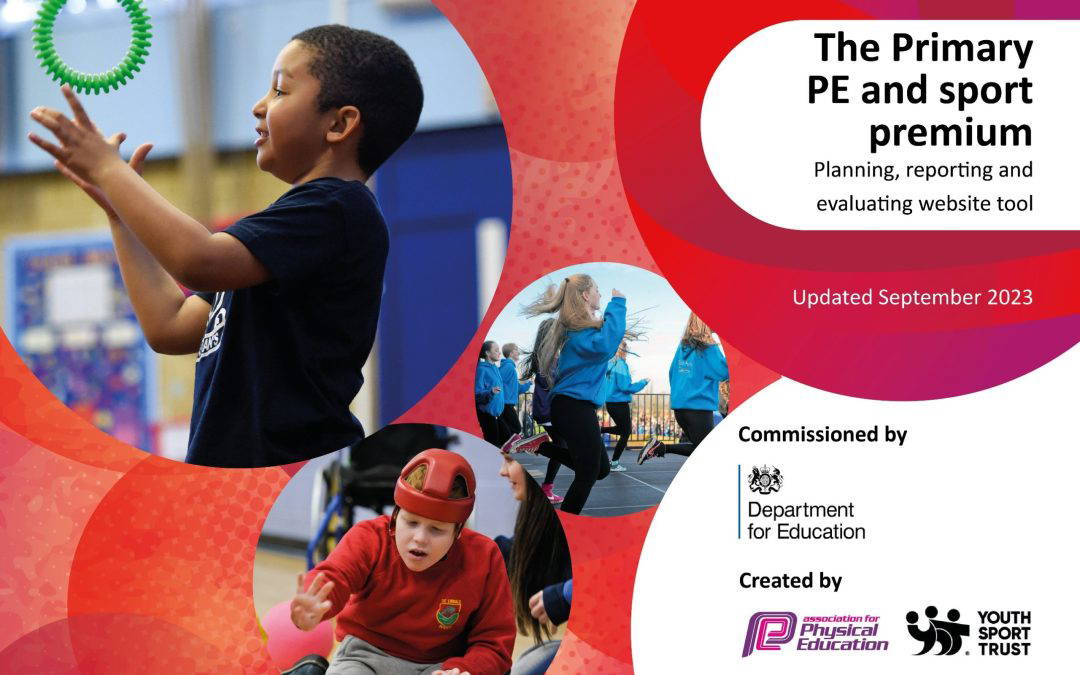 The Primary PE and sport premium

Planning, reporting and evaluating website tool

Updated September 2023

Commissioned by

Department for Education

Created by

association for Physical Education

YOUTH SPORT TRUST